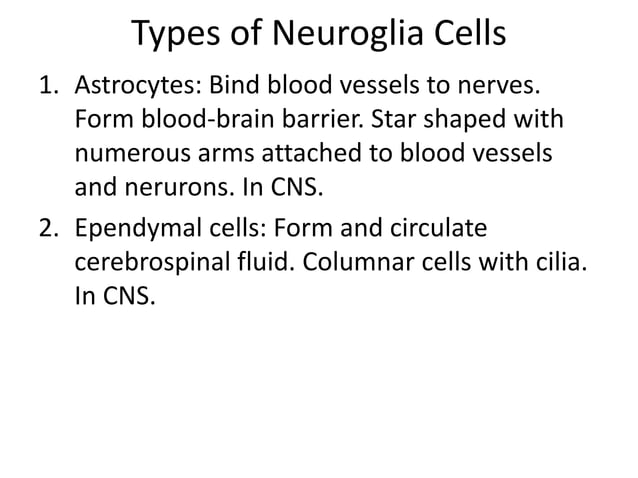 Types of Neuroglia Cells

1. Astrocytes: Bind blood vessels to nerves. Form blood-brain barrier. Star shaped with numerous arms attached to blood vessels and nerurons. In CNS.

2. Ependymal cells: Form and circulate cerebrospinal fluid. Columnar cells with cilia. In CNS.